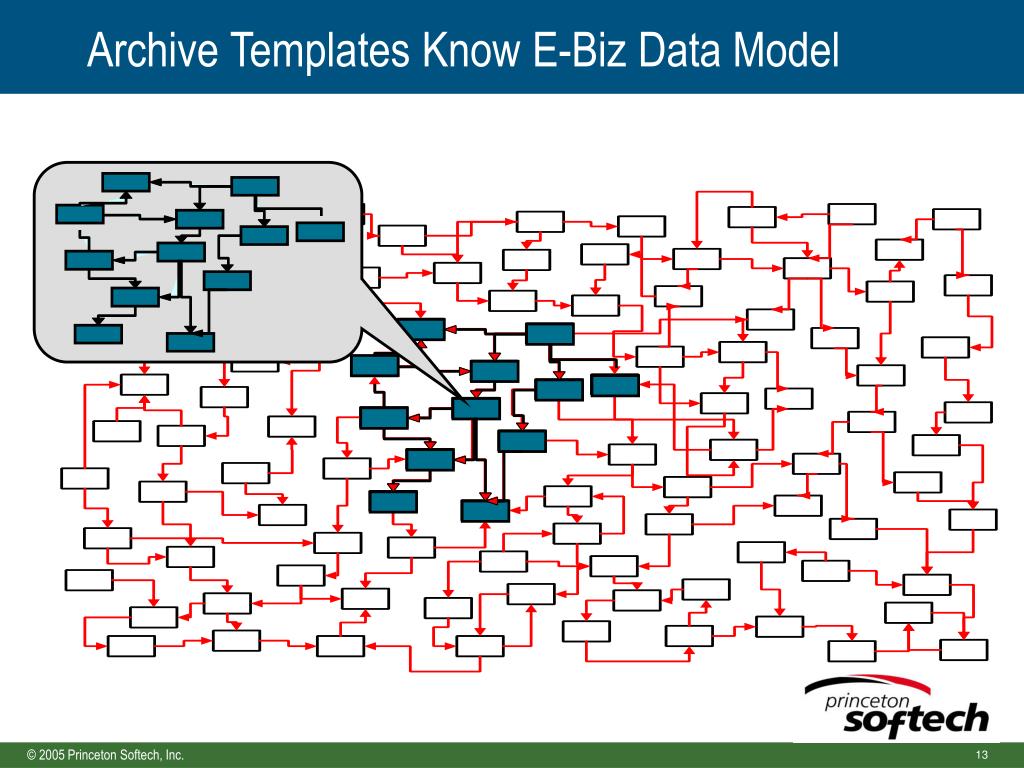 Archive Templates Know E-Biz Data Model

princeton softech

© 2005 Princeton Softech, Inc.

13